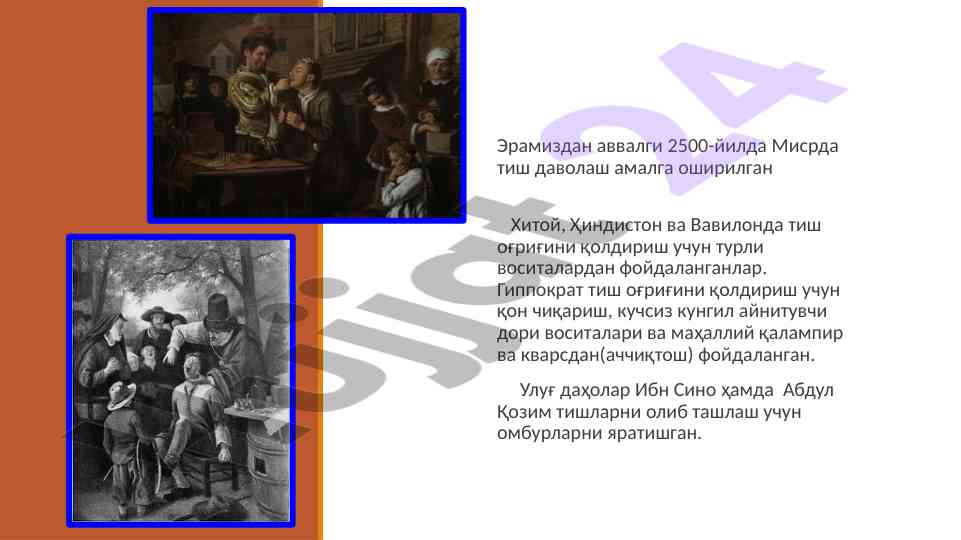 Эрамиздан аввалги 2500-йилда Мисрда тиш даволаш амалга оширилган

Хитой, Ҳиндистон ва Вавилонда тиш оғриғини қолдириш учун турли воситалардан фойдаланганлар. Гиппократ тиш оғриғини қолдириш учун қон чиқариш, кучсиз кунгил айнитувчи дори воситалари ва маҳаллий қалампир ва кварсдан(аччиқтош) фойдаланган.

Улуғ даҳолар Ибн Сино ҳамда Абдул Қозим тишларни олиб ташлаш учун омбурларни яратишган.

hujjat24